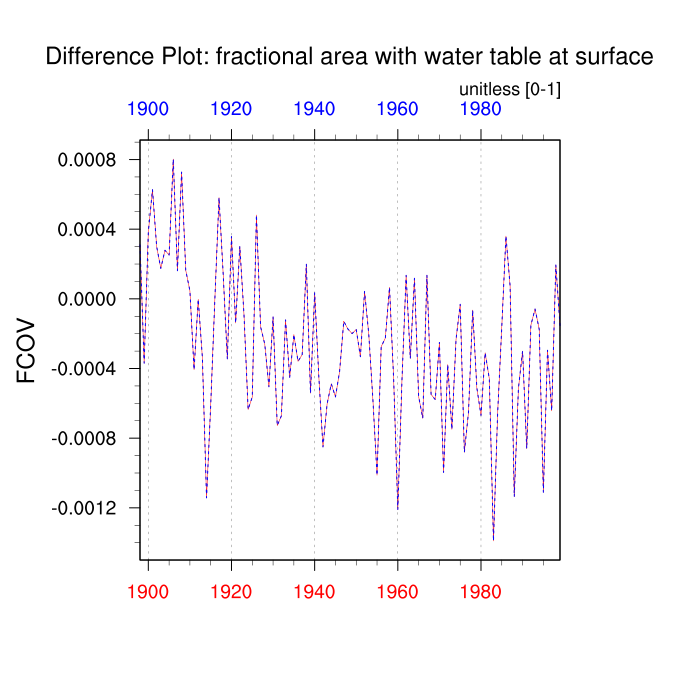 Difference Plot: fractional area with water table at surface

unitless [0-1]

1900 1920 1940 1960 1980

0.0008
0.0004
0.0000
-0.0004
-0.0008
-0.0012

FCOV

1900 1920 1940 1960 1980